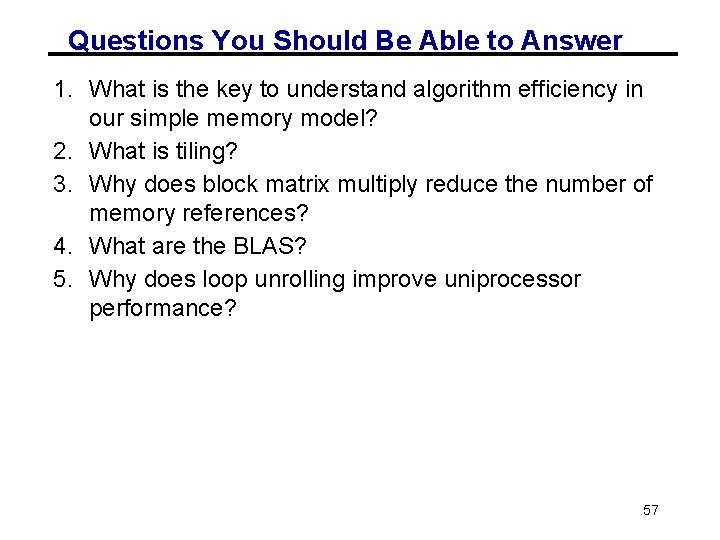 Questions You Should Be Able to Answer

1. What is the key to understand algorithm efficiency in our simple memory model?
2. What is tiling?
3. Why does block matrix multiply reduce the number of memory references?
4. What are the BLAS?
5. Why does loop unrolling improve uniprocessor performance?

57